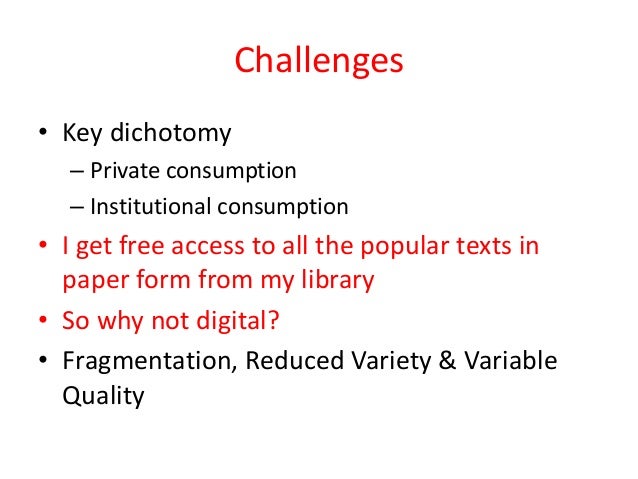 Challenges

• Key dichotomy
– Private consumption
– Institutional consumption
• I get free access to all the popular texts in paper form from my library
• So why not digital?
• Fragmentation, Reduced Variety & Variable Quality